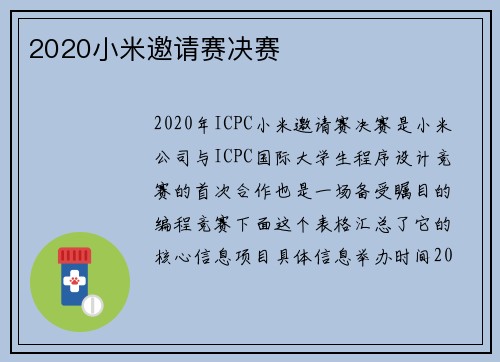 2020小米邀请赛决赛

2020年ICPC小米邀请赛决赛是小米公司与ICPC国际大学生程序设计竞赛的首次合作也是一场备受瞩目的编程竞赛下面这个表格汇总了它的核心信息项目具体信息举办时间20